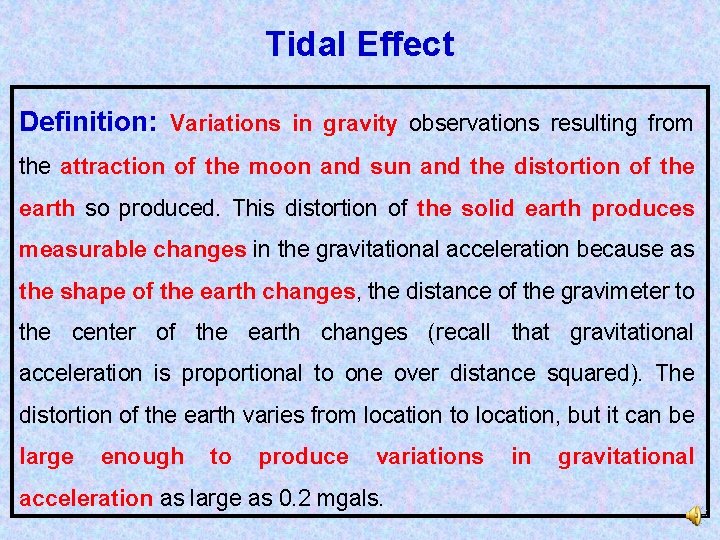 Tidal Effect

Definition: Variations in gravity observations resulting from the attraction of the moon and sun and the distortion of the earth so produced. This distortion of the solid earth produces measurable changes in the gravitational acceleration because as the shape of the earth changes, the distance of the gravimeter to the center of the earth changes (recall that gravitational acceleration is proportional to one over distance squared). The distortion of the earth varies from location to location, but it can be large enough to produce variations in gravitational acceleration as large as 0.2 mgals.